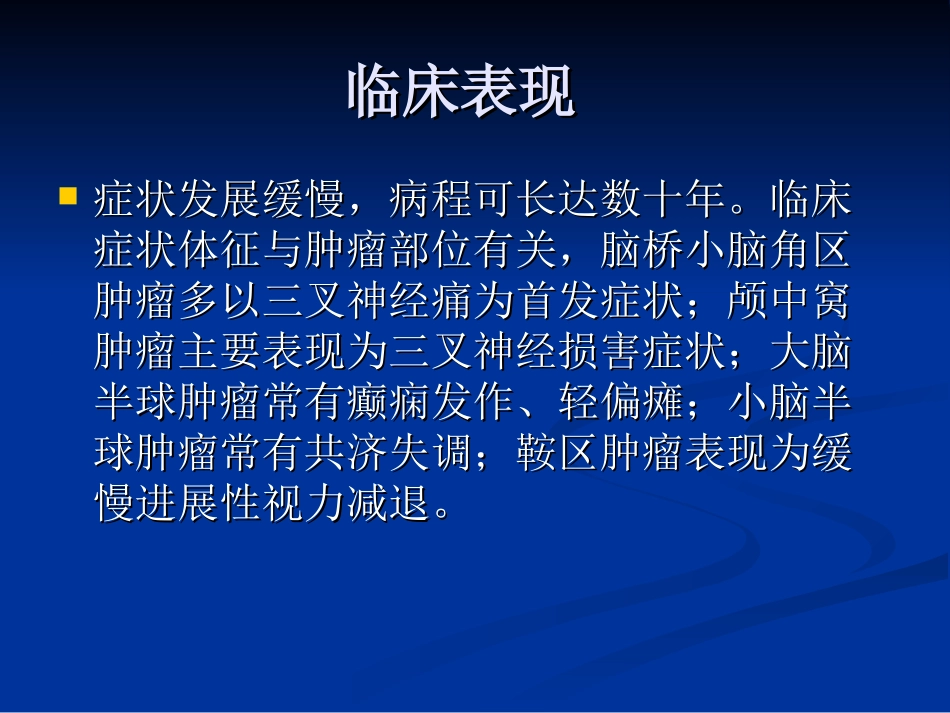 临床表现

症状发展缓慢，病程可长达数十年。临床症状体征与肿瘤部位有关，脑桥小脑角区肿瘤多以三叉神经痛为首发症状；颅中窝肿瘤主要表现为三叉神经损害症状；大脑半球肿瘤常有癫痫发作、轻偏瘫；小脑半球肿瘤常有共济失调；鞍区肿瘤表现为缓慢进展性视力减退。